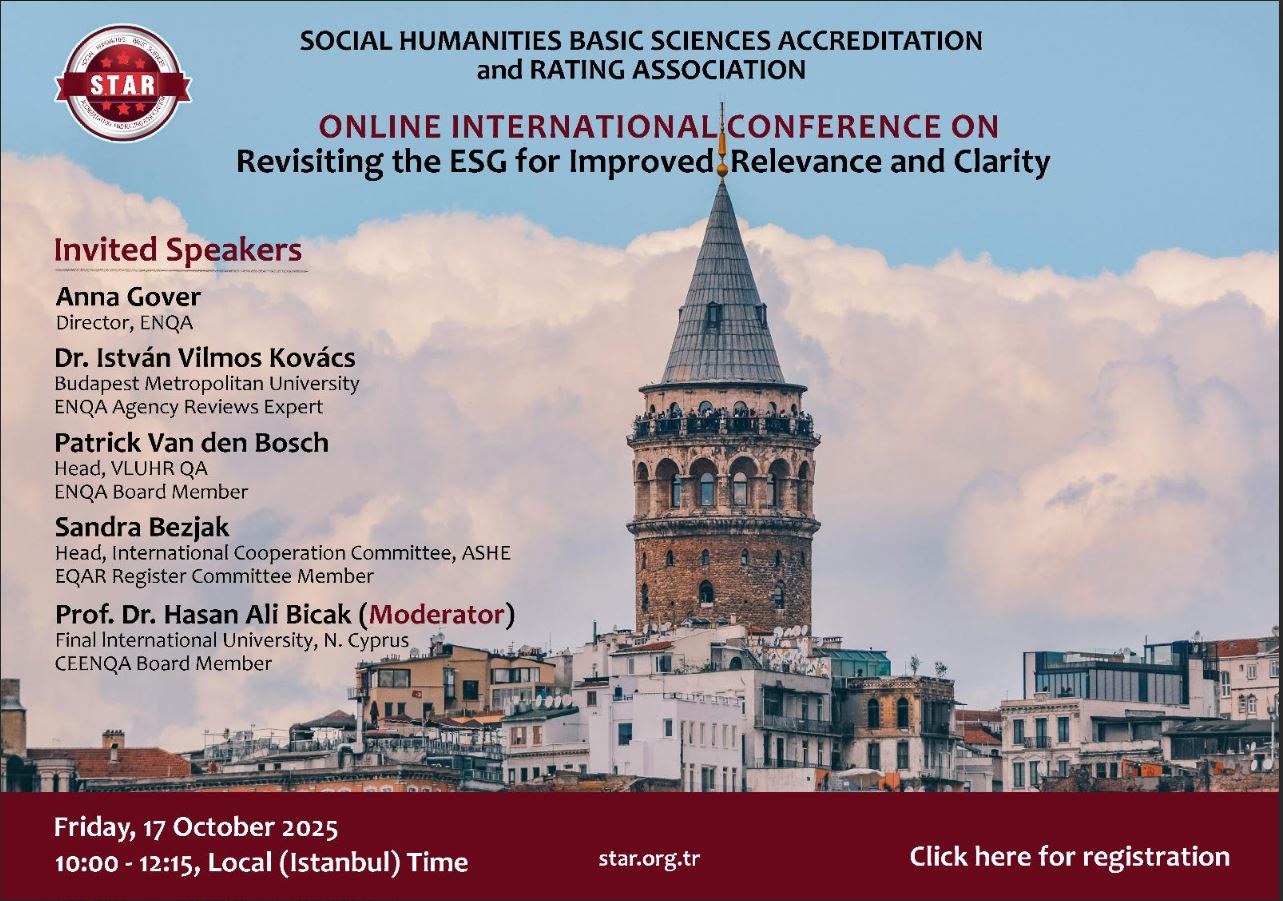 S.T.A.R

SOCIAL HUMANITIES BASIC SCIENCES ACCREDITATION and RATING ASSOCIATION

ONLINE INTERNATIONAL CONFERENCE ON
Revisiting the ESG for Improved Relevance and Clarity

Invited Speakers

Anna Gover
Director, ENQA

Dr. István Vilmos Kovács
Budapest Metropolitan University
ENQA Agency Reviews Expert

Patrick Van den Bosch
Head, VLUHR QA
ENQA Board Member

Sandra Bezjak
Head, International Cooperation Committee, ASHE
EQAR Register Committee Member

Prof. Dr. Hasan Ali Bicak (Moderator)
Final International University, N. Cyprus
CEENQA Board Member

Friday, 17 October 2025
10:00 - 12:15, Local (Istanbul) Time

star.org.tr

Click here for registration